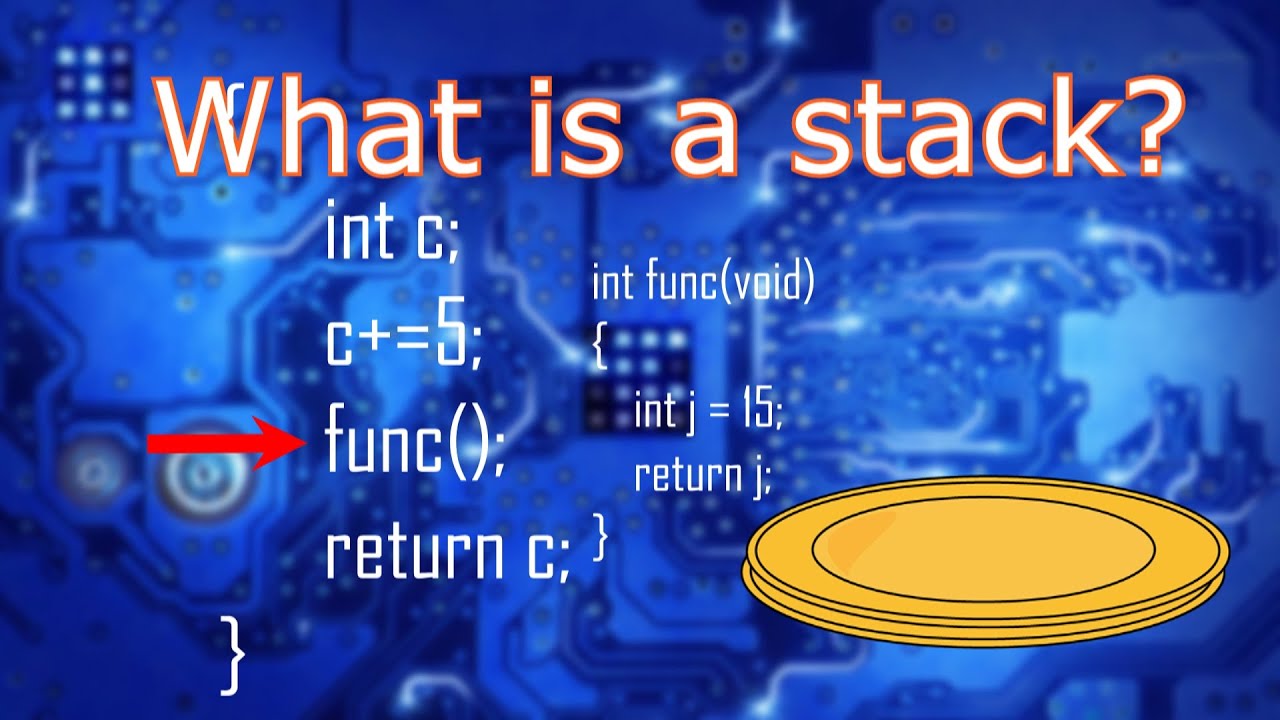 What is a stack?

{
int c;
c+=5;
func();
return c;
}

int func(void)
{
int j = 15;
return j;
}